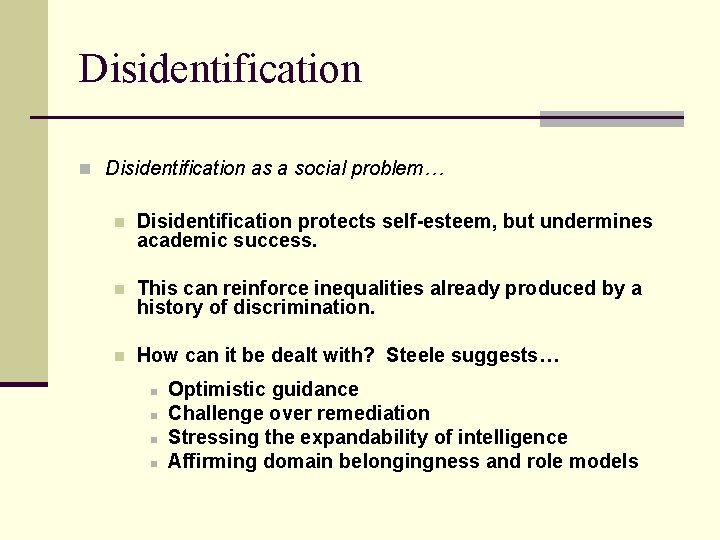 Disidentification

Disidentification as a social problem…

Disidentification protects self-esteem, but undermines academic success.

This can reinforce inequalities already produced by a history of discrimination.

How can it be dealt with?  Steele suggests…

Optimistic guidance
Challenge over remediation
Stressing the expandability of intelligence
Affirming domain belongingness and role models